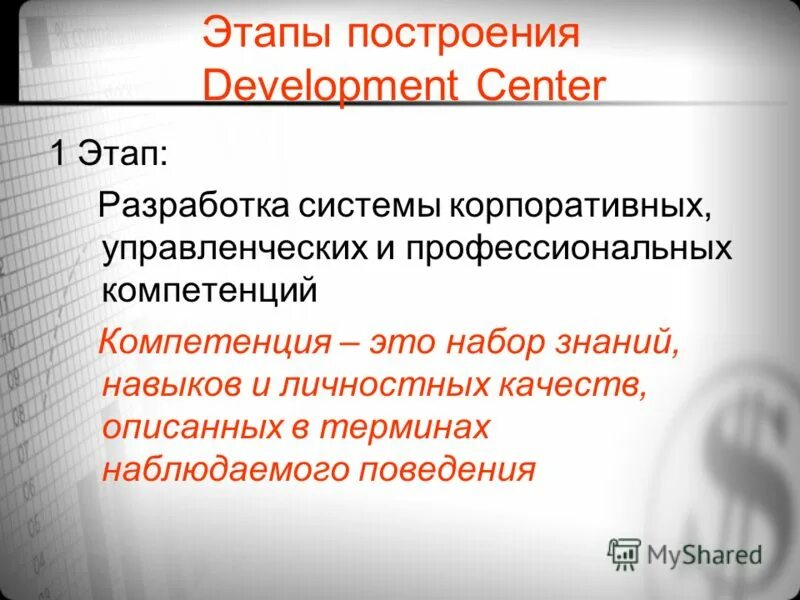 Этапы построения Development Center

1 Этап:

Разработка системы корпоративных, управленческих и профессиональных компетенций

Компетенция – это набор знаний, навыков и личностных качеств, описанных в терминах наблюдаемого поведения

MyShared